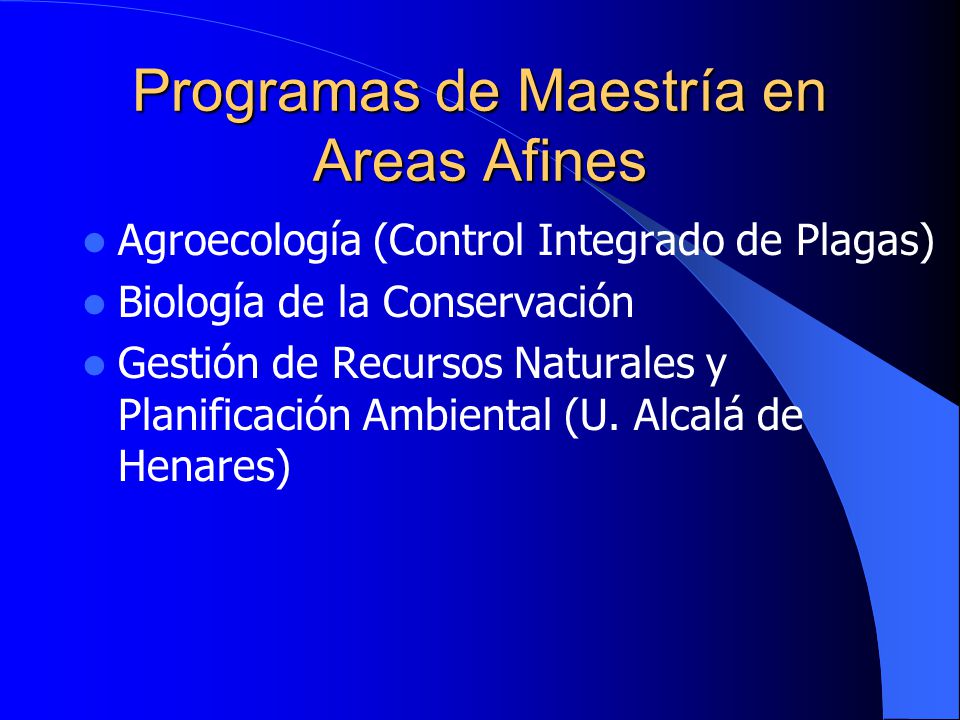 Programas de Maestría en Areas Afines

- Agroecología (Control Integrado de Plagas)
- Biología de la Conservación
- Gestión de Recursos Naturales y Planificación Ambiental (U. Alcalá de Henares)